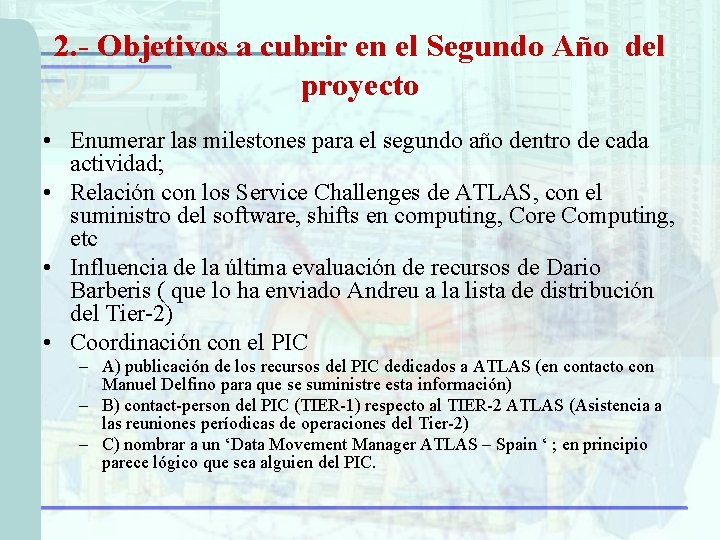 2.- Objetivos a cubrir en el Segundo Año del proyecto

• Enumerar las milestones para el segundo año dentro de cada actividad;
• Relación con los Service Challenges de ATLAS, con el suministro del software, shifts en computing, Core Computing, etc
• Influencia de la última evaluación de recursos de Dario Barberis ( que lo ha enviado Andreu a la lista de distribución del Tier-2)
• Coordinación con el PIC
– A) publicación de los recursos del PIC dedicados a ATLAS (en contacto con Manuel Delfino para que se suministre esta información)
– B) contact-person del PIC (TIER-1) respecto al TIER-2 ATLAS (Asistencia a las reuniones períodicas de operaciones del Tier-2)
– C) nombrar a un ‘Data Movement Manager ATLAS – Spain ‘ ; en principio parece lógico que sea alguien del PIC.